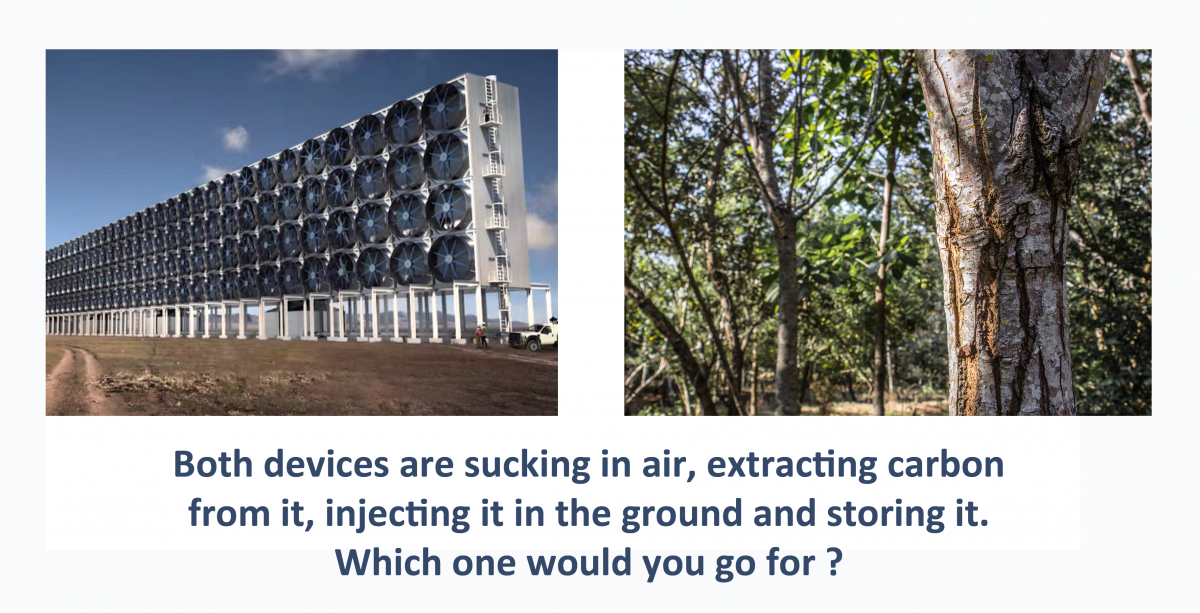 Both devices are sucking in air, extracting carbon from it, injecting it in the ground and storing it.
Which one would you go for ?